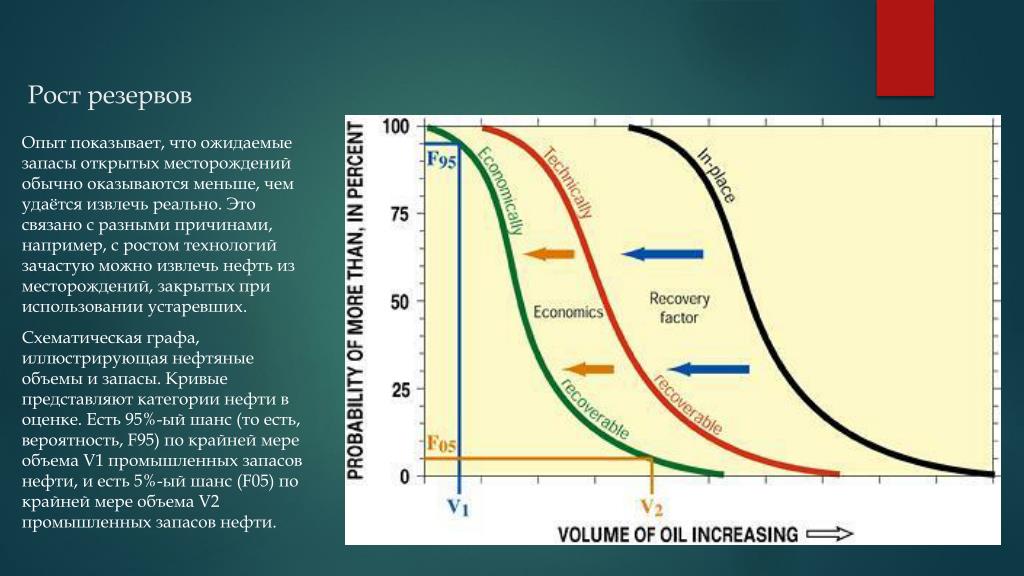 Рост резервов

Опыт показывает, что ожидаемые запасы открытых месторождений обычно оказываются меньше, чем удаётся извлечь реально. Это связано с разными причинами, например, с ростом технологий зачастую можно извлечь нефть из месторождений, закрытых при использовании устаревших.

Схематическая графа, иллюстрирующая нефтяные объемы и запасы. Кривые представляют категории нефти в оценке. Есть 95%-ый шанс (то есть, вероятность, F95) по крайней мере объема V1 промышленных запасов нефти, и есть 5%-ый шанс (F05) по крайней мере объема V2 промышленных запасов нефти.

PROBABILITY OF MORE THAN, IN PERCENT

100
75
50
25
0

$F_{95}$
$F_{05}$

Economically recoverable
Technically recoverable
In-place
Economics
Recovery factor

$V_1$
$V_2$

VOLUME OF OIL INCREASING